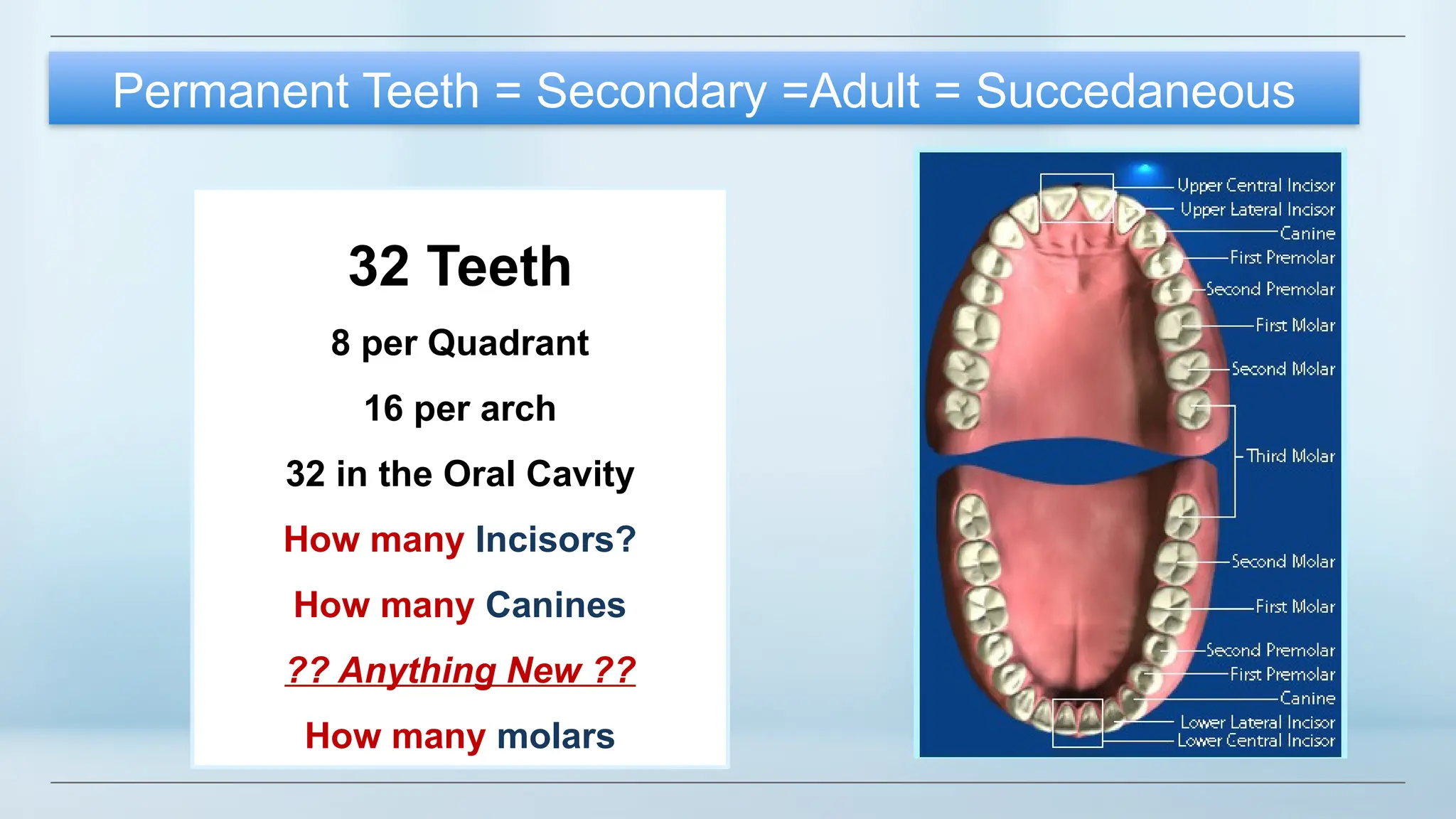 Permanent Teeth = Secondary =Adult = Succedaneous

32 Teeth

8 per Quadrant

16 per arch

32 in the Oral Cavity

How many Incisors?

How many Canines

?? Anything New ??

How many molars

Upper Central Incisor
Upper Lateral Incisor
Canine
First Premolar
Second Premolar
First Molar
Second Molar
Third Molar
Second Molar
First Molar
Second Premolar
First Premolar
Canine
Lower Lateral Incisor
Lower Central Incisor